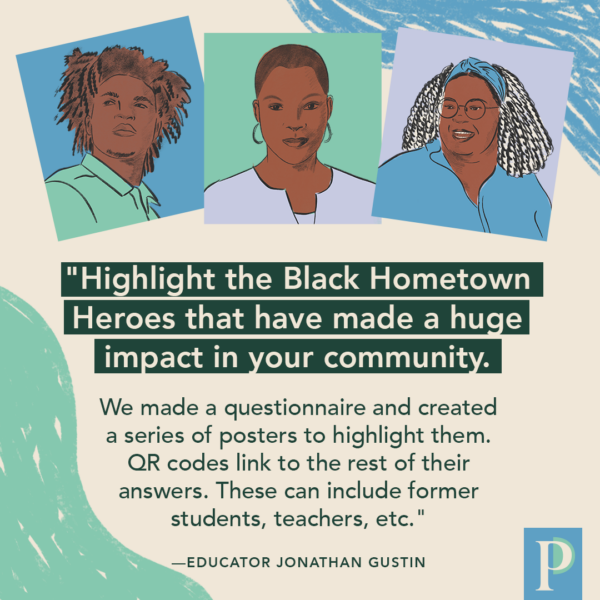 "Highlight the Black Hometown Heroes that have made a huge impact in your community.

We made a questionnaire and created a series of posters to highlight them. QR codes link to the rest of their answers. These can include former students, teachers, etc."

—EDUCATOR JONATHAN GUSTIN

P